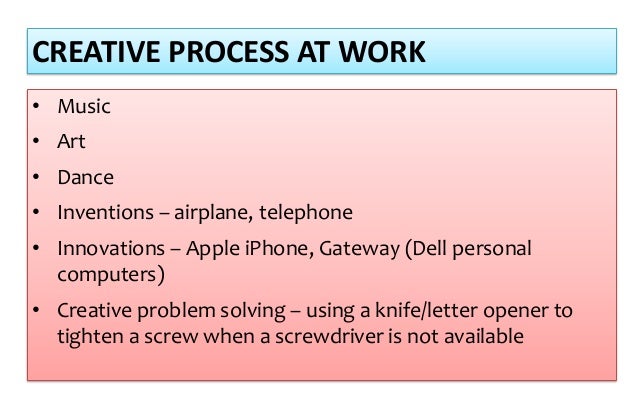 CREATIVE PROCESS AT WORK

• Music
• Art
• Dance
• Inventions – airplane, telephone
• Innovations – Apple iPhone, Gateway (Dell personal computers)
• Creative problem solving – using a knife/letter opener to tighten a screw when a screwdriver is not available